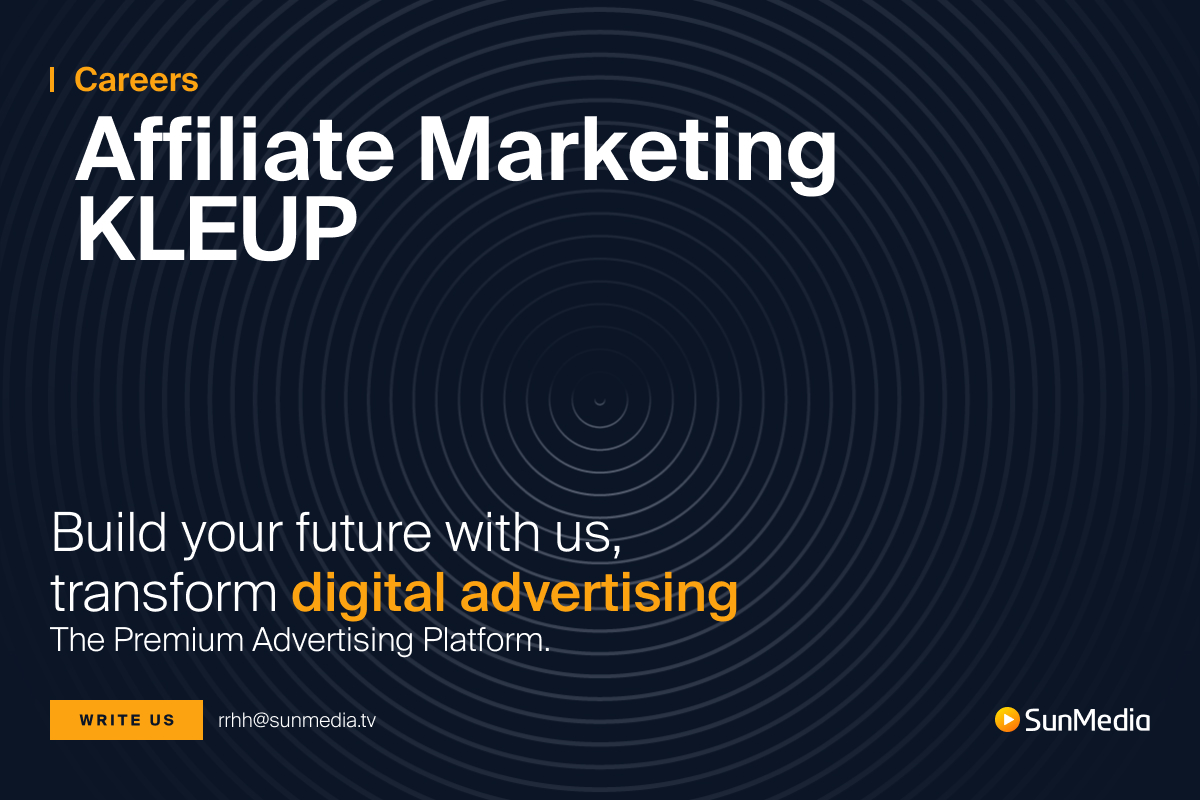 Careers

Affiliate Marketing KLEUP

Build your future with us, transform digital advertising

The Premium Advertising Platform.

WRITE US

rrhh@sunmedia.tv

SunMedia